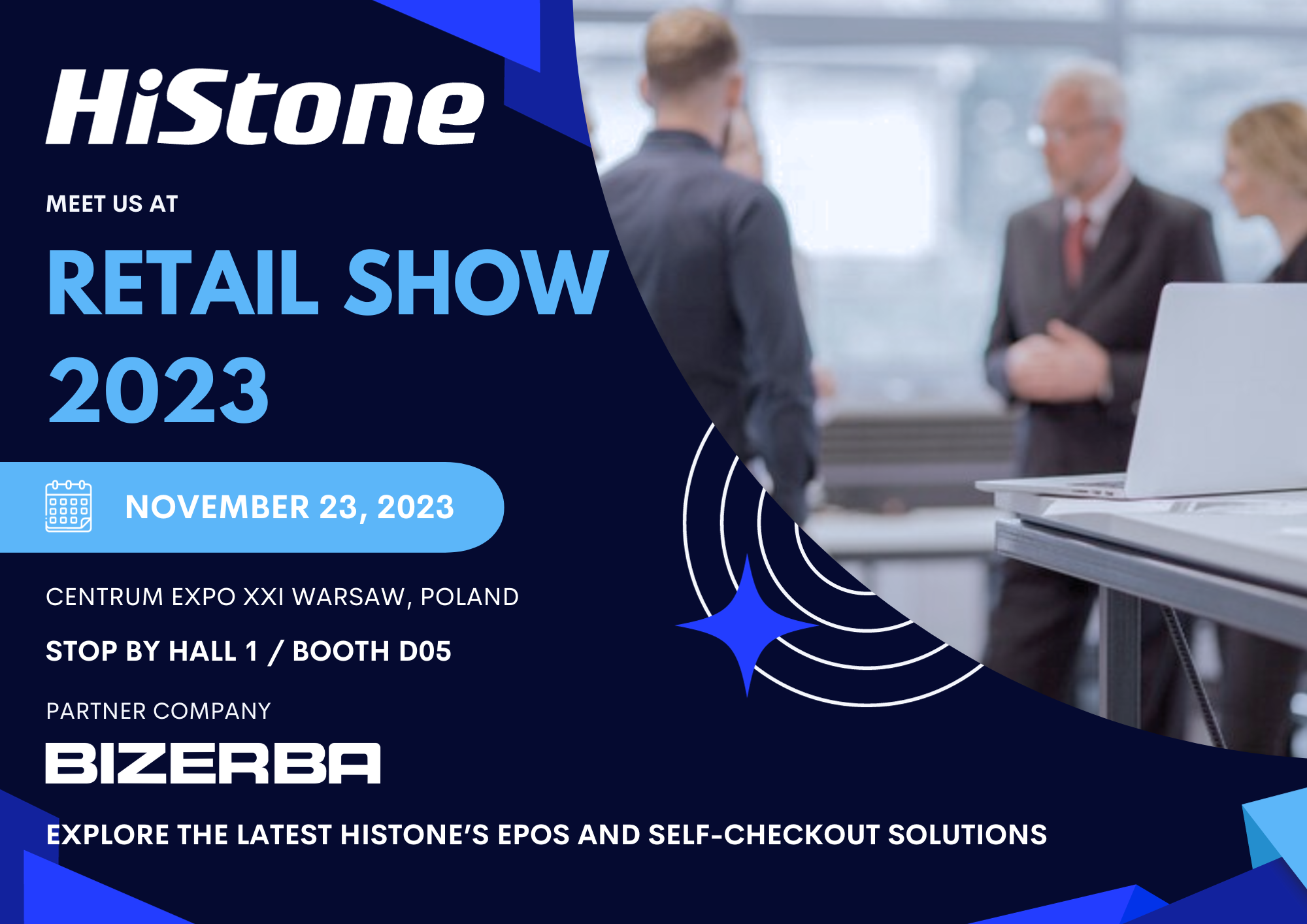 HiStone

MEET US AT

RETAIL SHOW 2023

NOVEMBER 23, 2023

CENTRUM EXPO XXI WARSAW, POLAND

STOP BY HALL 1 / BOOTH D05

PARTNER COMPANY

BIZERBA

EXPLORE THE LATEST HISTONE'S EPOS AND SELF-CHECKOUT SOLUTIONS